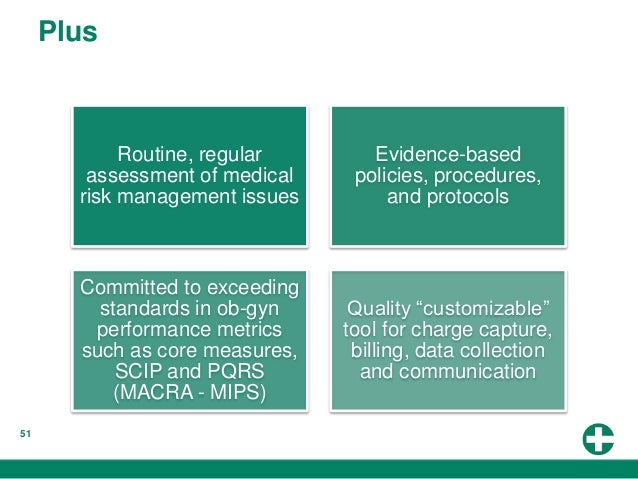 Plus

Routine, regular assessment of medical risk management issues

Evidence-based policies, procedures, and protocols

Committed to exceeding standards in ob-gyn performance metrics such as core measures, SCIP and PQRS (MACRA - MIPS)

Quality “customizable” tool for charge capture, billing, data collection and communication

51